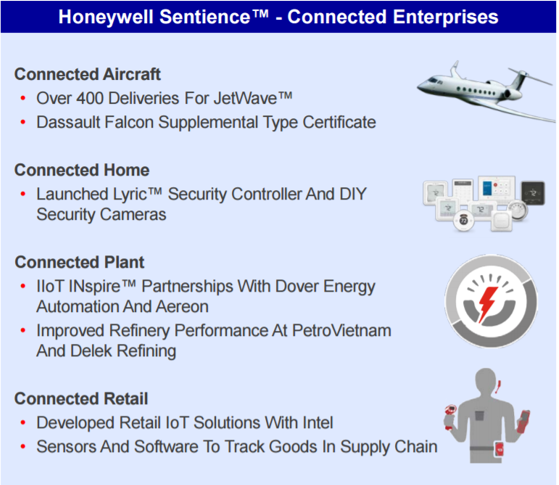 Honeywell Sentience™ - Connected Enterprises

Connected Aircraft
• Over 400 Deliveries For JetWave™
• Dassault Falcon Supplemental Type Certificate

Connected Home
• Launched Lyric™ Security Controller And DIY Security Cameras

Connected Plant
• IIoT INspire™ Partnerships With Dover Energy Automation And Aereon
• Improved Refinery Performance At PetroVietnam And Delek Refining

Connected Retail
• Developed Retail IoT Solutions With Intel
• Sensors And Software To Track Goods In Supply Chain